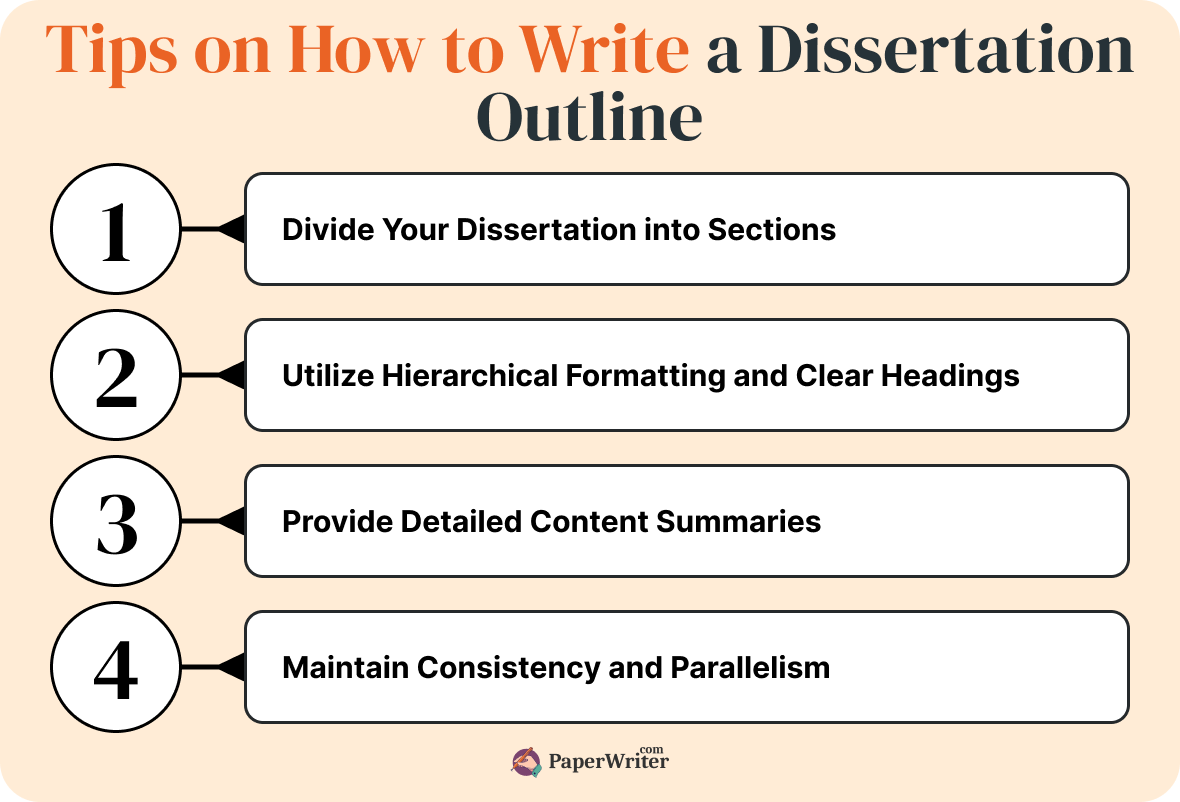 Tips on How to Write a Dissertation Outline

1

Divide Your Dissertation into Sections

2

Utilize Hierarchical Formatting and Clear Headings

3

Provide Detailed Content Summaries

4

Maintain Consistency and Parallelism

PaperWriter.com